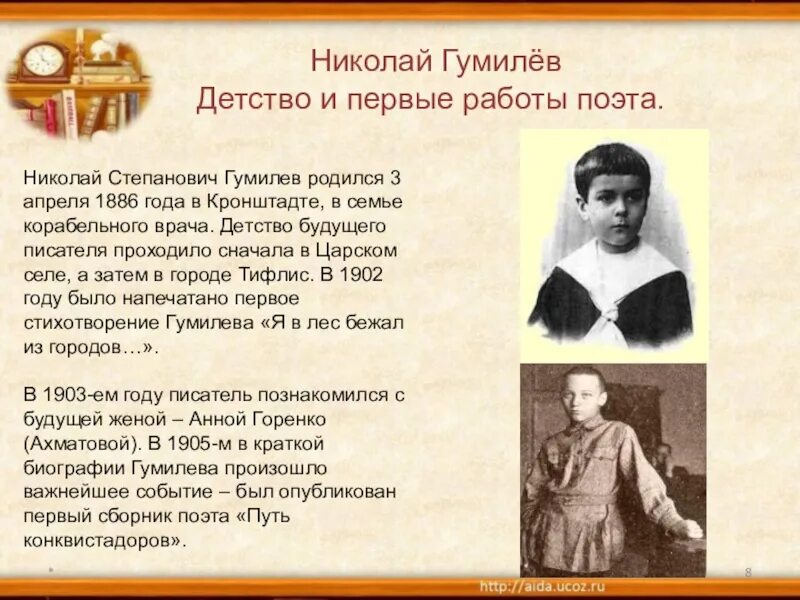 Николай Гумилёв
Детство и первые работы поэта.

Николай Степанович Гумилев родился 3 апреля 1886 года в Кронштадте, в семье корабельного врача. Детство будущего писателя проходило сначала в Царском селе, а затем в городе Тифлис. В 1902 году было напечатано первое стихотворение Гумилева «Я в лес бежал из городов…».

В 1903-ем году писатель познакомился с будущей женой – Анной Горенко (Ахматовой). В 1905-м в краткой биографии Гумилева произошло важнейшее событие – был опубликован первый сборник поэта «Путь конквистадоров».

8

http://aida.ucoz.ru